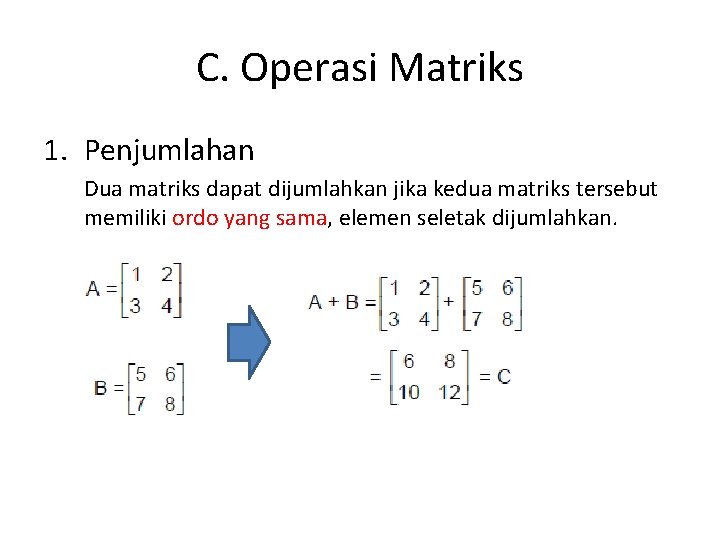 C. Operasi Matriks

1. Penjumlahan

Dua matriks dapat dijumlahkan jika kedua matriks tersebut memiliki ordo yang sama, elemen seletak dijumlahkan.

$A = \begin{bmatrix} 1 & 2 \\ 3 & 4 \end{bmatrix}$

$B = \begin{bmatrix} 5 & 6 \\ 7 & 8 \end{bmatrix}$

$A + B = \begin{bmatrix} 1 & 2 \\ 3 & 4 \end{bmatrix} + \begin{bmatrix} 5 & 6 \\ 7 & 8 \end{bmatrix}$

$= \begin{bmatrix} 6 & 8 \\ 10 & 12 \end{bmatrix} = C$